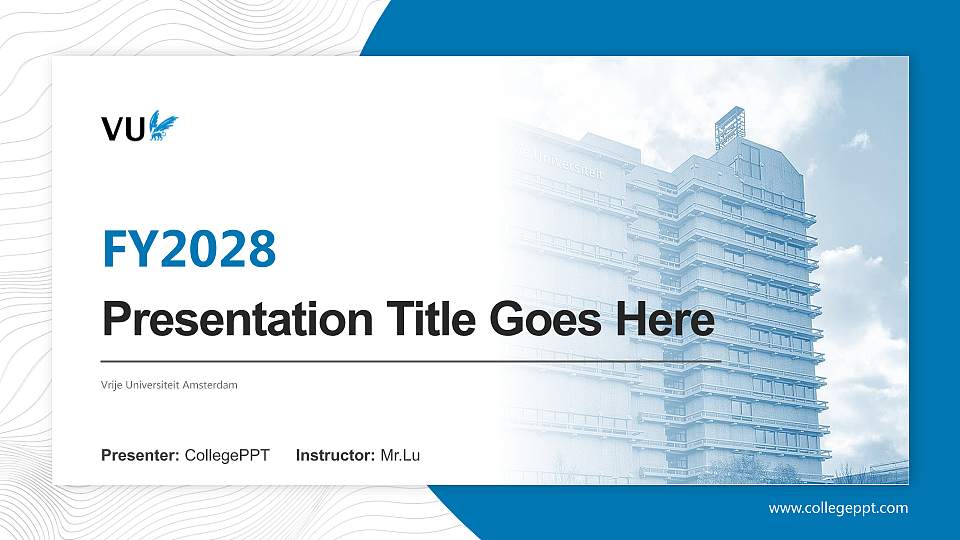 VU

FY2028

Presentation Title Goes Here

Vrije Universiteit Amsterdam

Presenter: CollegePPT Instructor: Mr.Lu

www.collegeppt.com